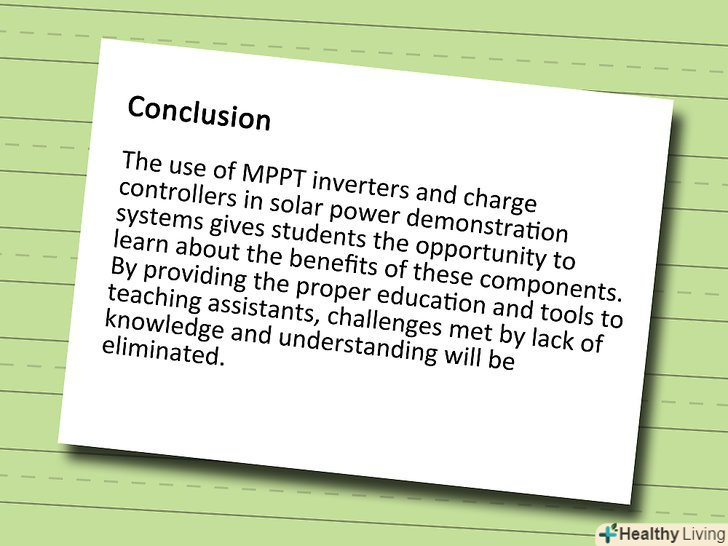 Conclusion

The use of MPPT inverters and charge controllers in solar power demonstration systems gives students the opportunity to learn about the benefits of these components. By providing the proper education and tools to teaching assistants, challenges met by lack of knowledge and understanding will be eliminated.

Healthy Living